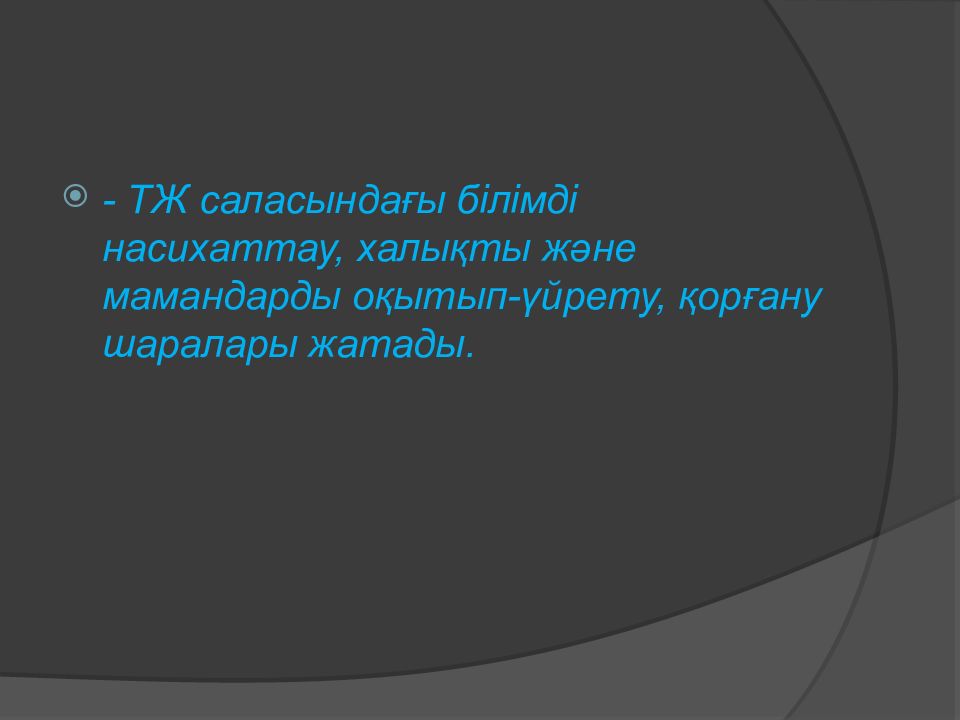 - ТЖ саласындағы білімді насихаттау, халықты және мамандарды оқытып-үйрету, қорғану шаралары жатады.